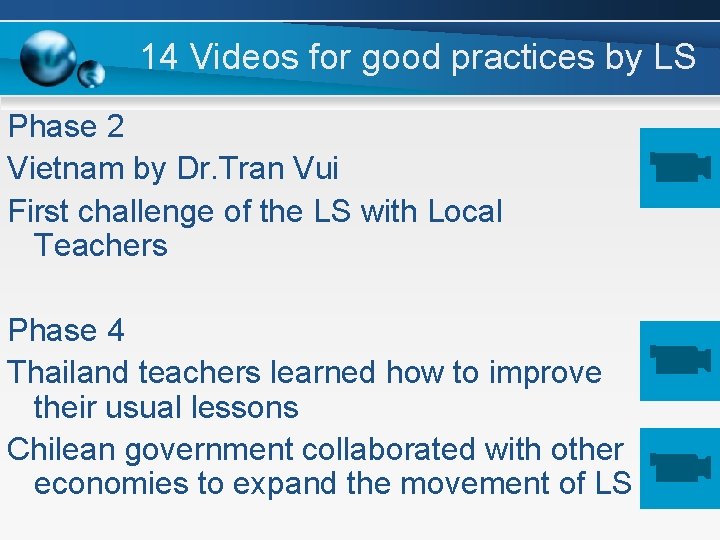 14 Videos for good practices by LS

Phase 2

Vietnam by Dr.Tran Vui

First challenge of the LS with Local Teachers

Phase 4

Thailand teachers learned how to improve their usual lessons

Chilean government collaborated with other economies to expand the movement of LS